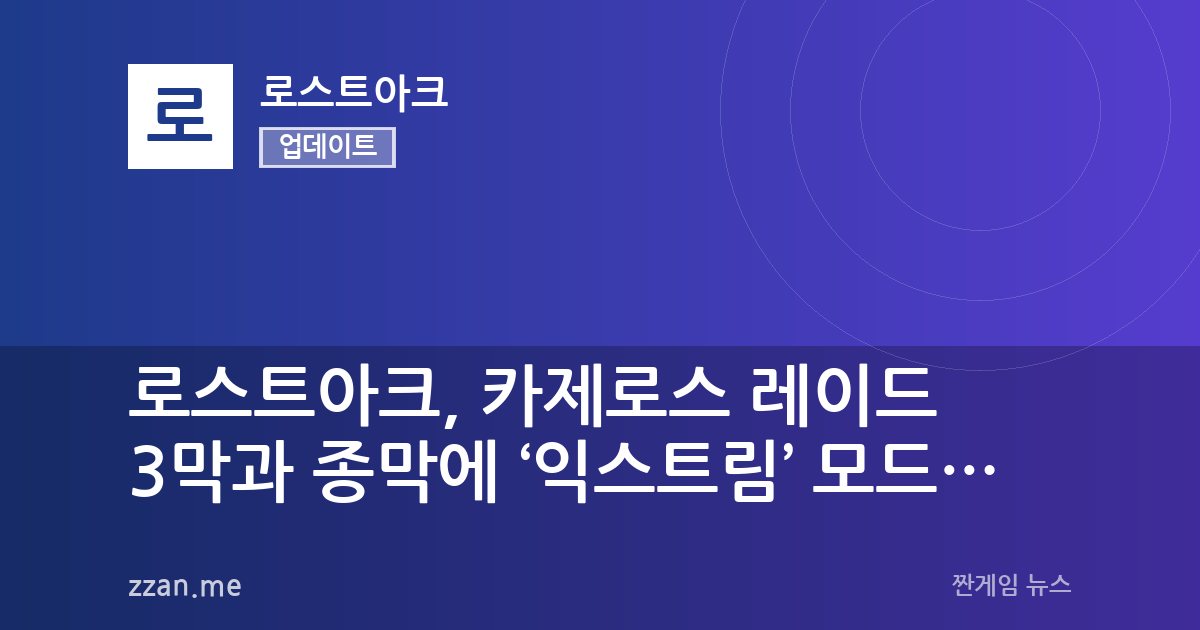 로

로스트아크

업데이트

로스트아크, 카제로스 레이드 3막과 종막에 '익스트림' 모드…

zzan.me

짠게임 뉴스